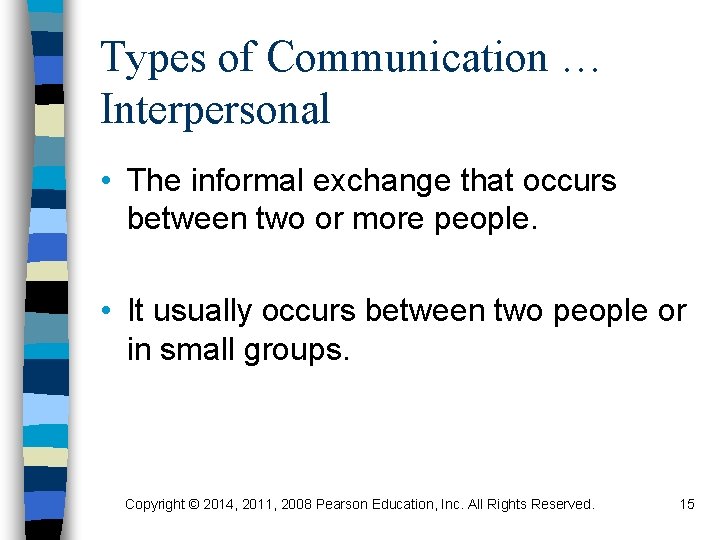 Types of Communication … Interpersonal

• The informal exchange that occurs between two or more people.

• It usually occurs between two people or in small groups.

Copyright © 2014, 2011, 2008 Pearson Education, Inc. All Rights Reserved.

15